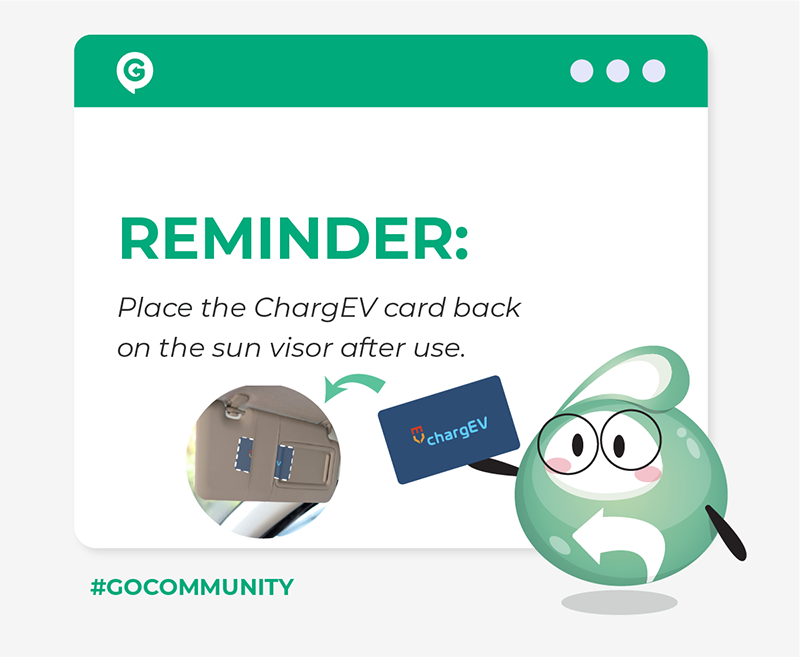 G

REMINDER:

Place the ChargEV card back on the sun visor after use.

chargEV

#GOCOMMUNITY